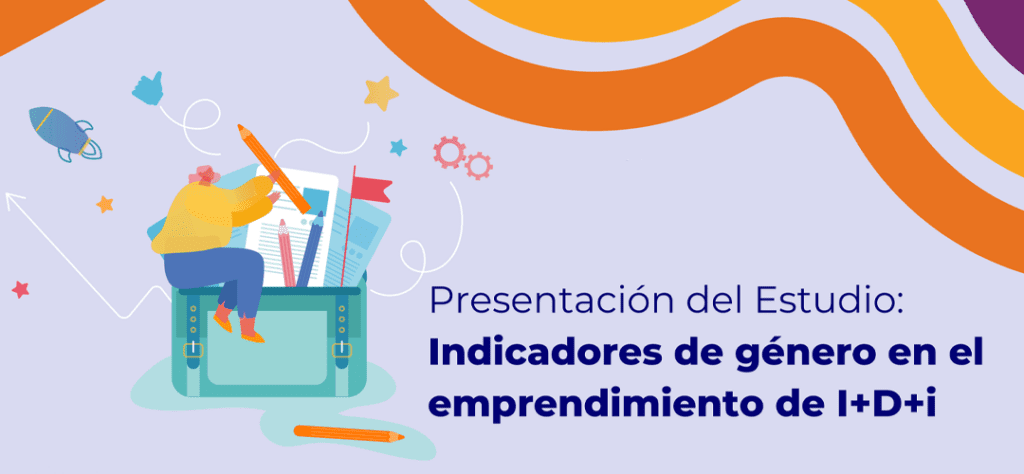 Presentación del Estudio:
Indicadores de género en el emprendimiento de I+D+i